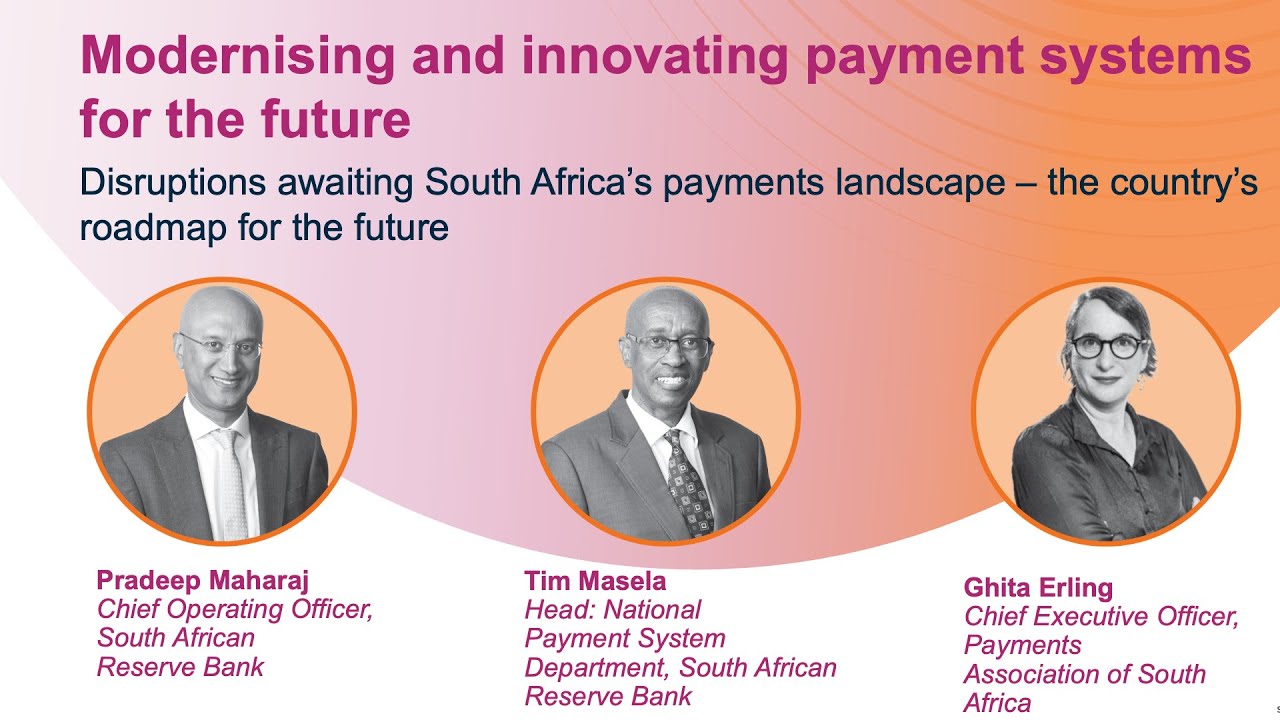 Modernising and innovating payment systems for the future

Disruptions awaiting South Africa's payments landscape – the country's roadmap for the future

Pradeep Maharaj
Chief Operating Officer, South African Reserve Bank

Tim Masela
Head: National Payment System Department, South African Reserve Bank

Ghita Erling
Chief Executive Officer, Payments Association of South Africa